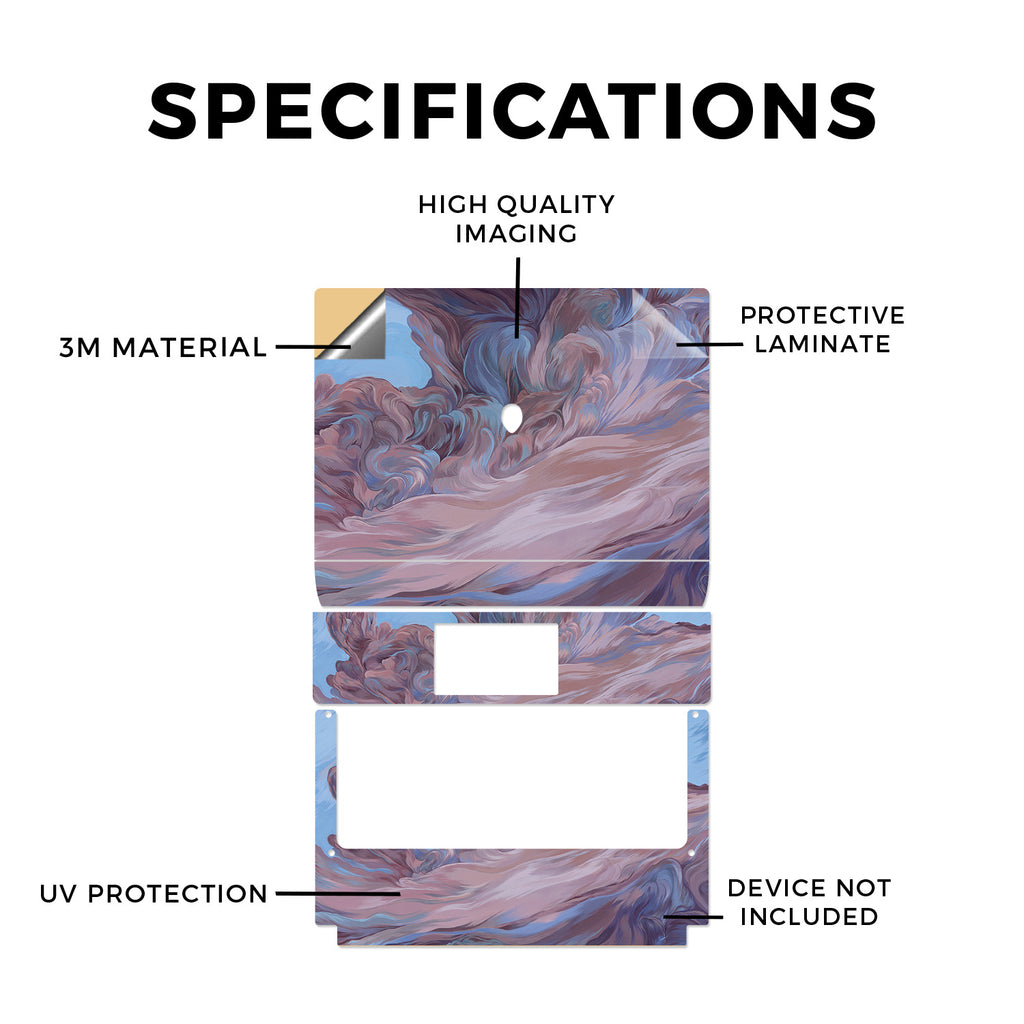 SPECIFICATIONS

HIGH QUALITY IMAGING

3M MATERIAL

PROTECTIVE LAMINATE

UV PROTECTION

DEVICE NOT INCLUDED